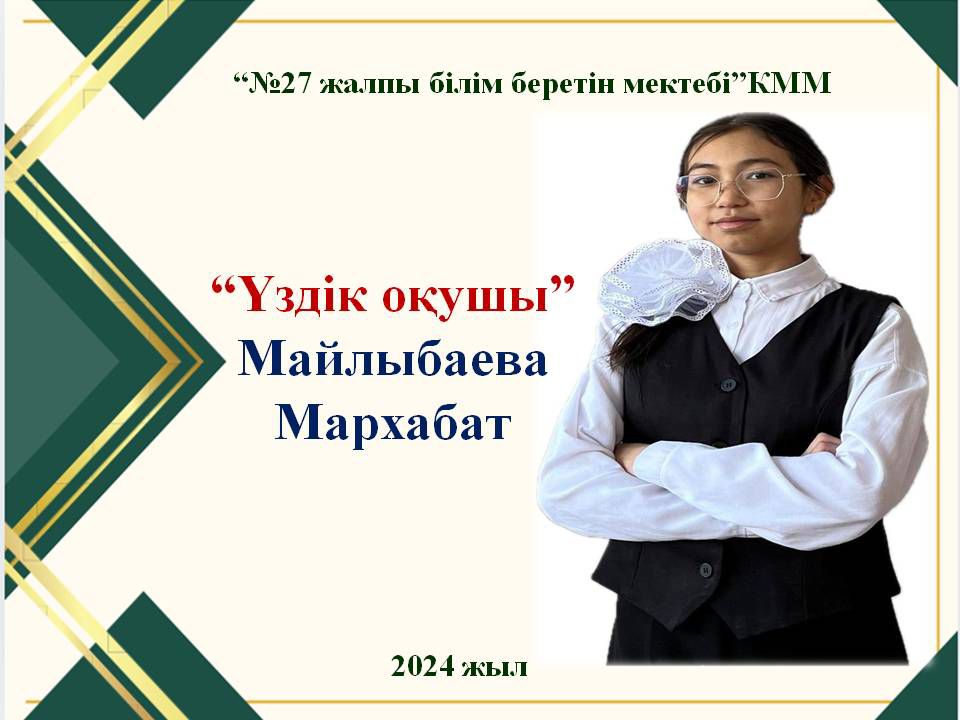 “№27 жалпы білім беретін мектебі”КММ

“Үздік оқушы”
Майлыбаева
Мархабат

2024 жыл